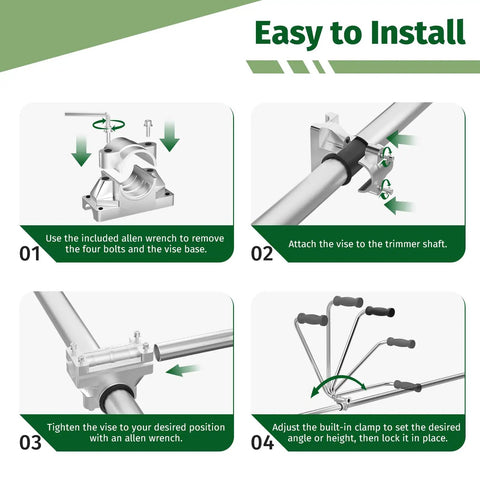 Easy to Install

01
Use the included allen wrench to remove the four bolts and the vise base.

02
Attach the vise to the trimmer shaft.

03
Tighten the vise to your desired position with an allen wrench.

04
Adjust the built-in clamp to set the desired angle or height, then lock it in place.